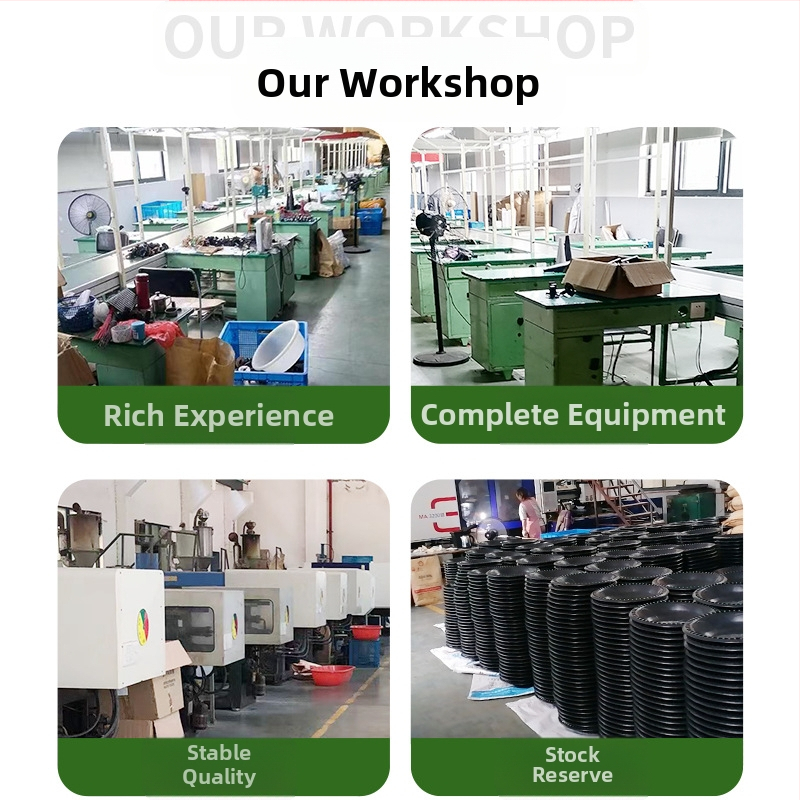 OUR WORKSHOP

Our Workshop

Rich Experience

Complete Equipment

Stable Quality

Stock Reserve